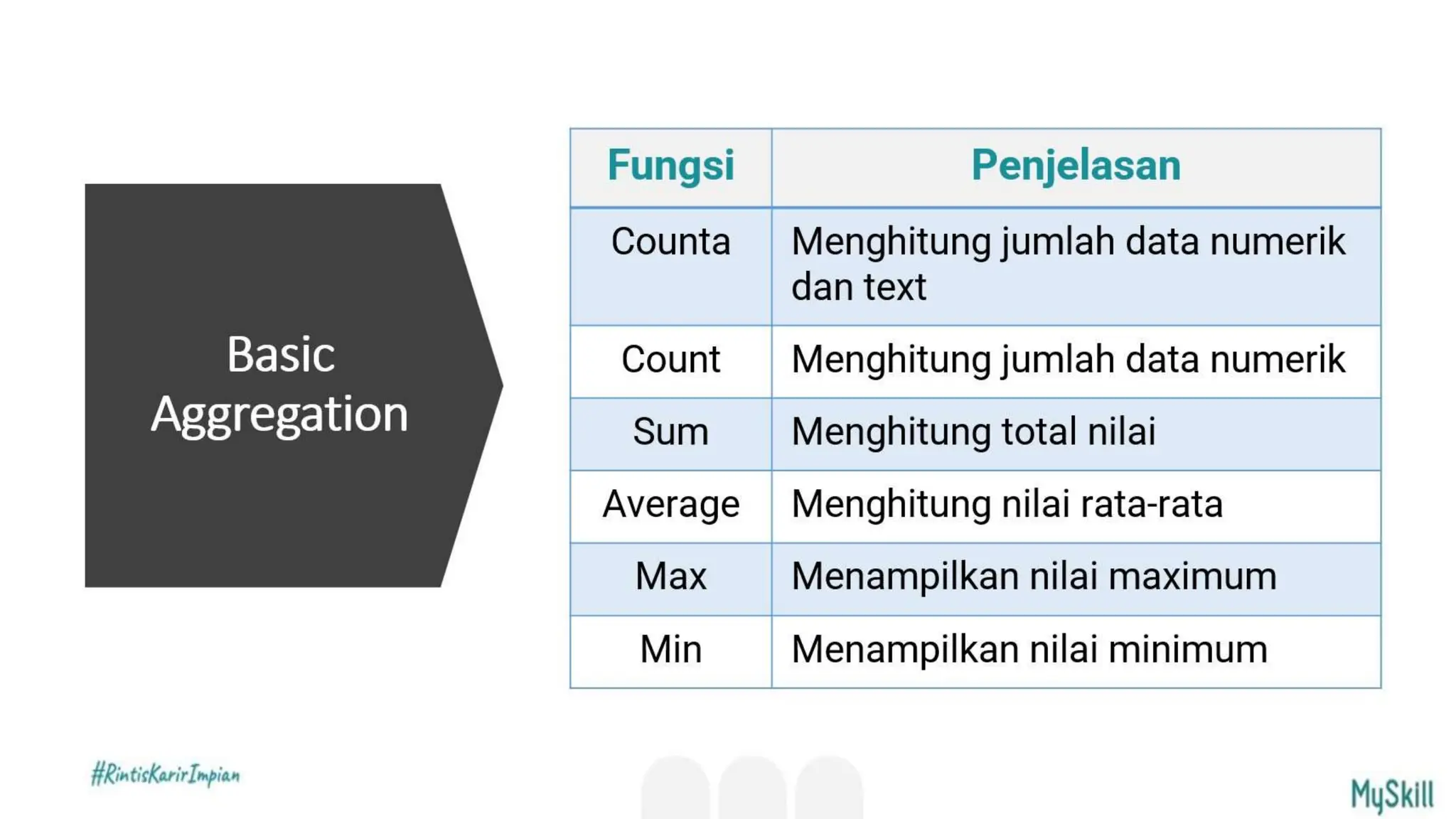 Basic Aggregation

| Fungsi | Penjelasan |
|---|---|
| Counta | Menghitung jumlah data numerik dan text |
| Count | Menghitung jumlah data numerik |
| Sum | Menghitung total nilai |
| Average | Menghitung nilai rata-rata |
| Max | Menampilkan nilai maximum |
| Min | Menampilkan nilai minimum |

#RintisKarirImpian

MySkill